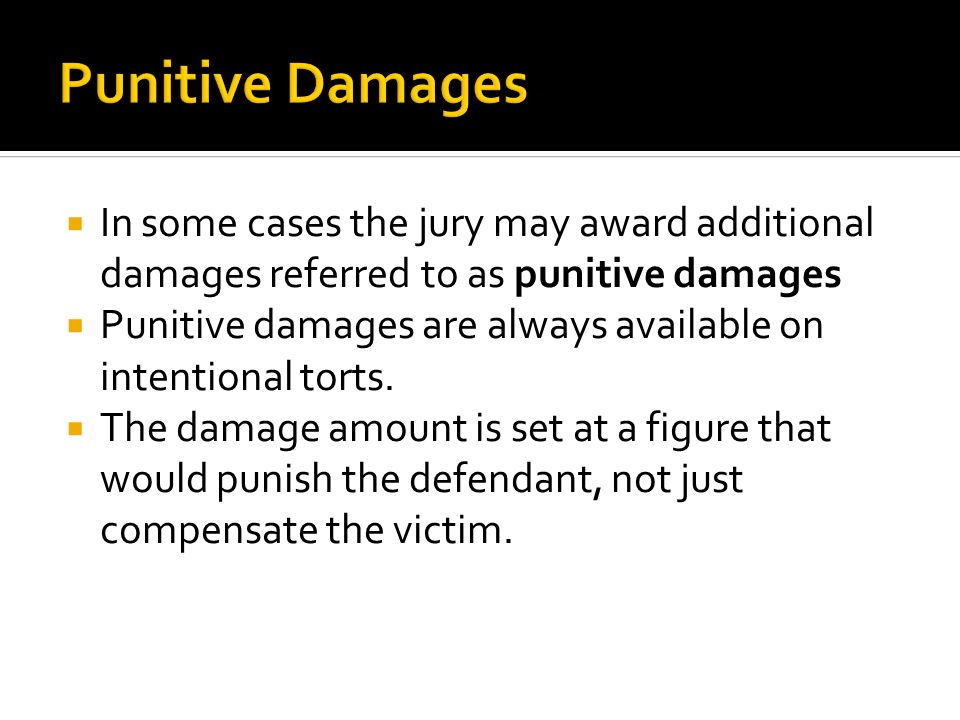 Punitive Damages

- In some cases the jury may award additional damages referred to as **punitive damages**
- Punitive damages are always available on intentional torts.
- The damage amount is set at a figure that would punish the defendant, not just compensate the victim.